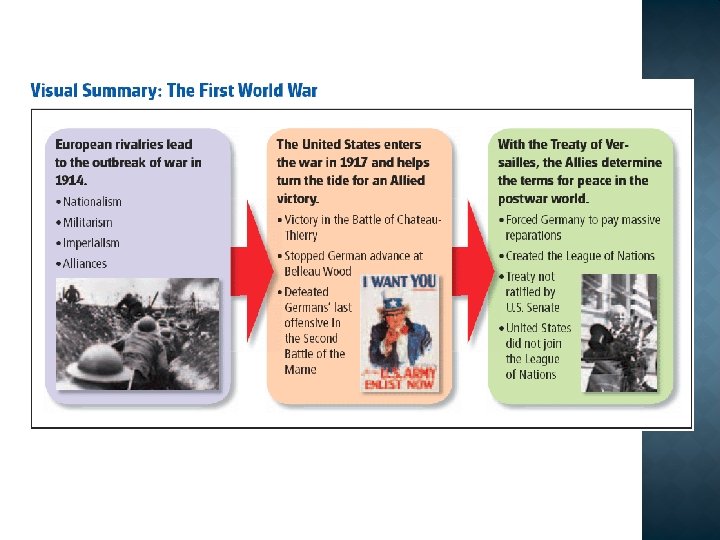 Visual Summary: The First World War

European rivalries lead to the outbreak of war in 1914.

• Nationalism
• Militarism
• Imperialism
• Alliances

The United States enters the war in 1917 and helps turn the tide for an Allied victory.

• Victory in the Battle of Chateau-Thierry
• Stopped German advance at Belleau Wood
• Defeated Germans' last offensive in the Second Battle of the Marne

I WANT YOU
U.S. ARMY
ENLIST NOW

With the Treaty of Versailles, the Allies determine the terms for peace in the postwar world.

• Forced Germany to pay massive reparations
• Created the League of Nations
• Treaty not ratified by U.S. Senate
• United States did not join the League of Nations